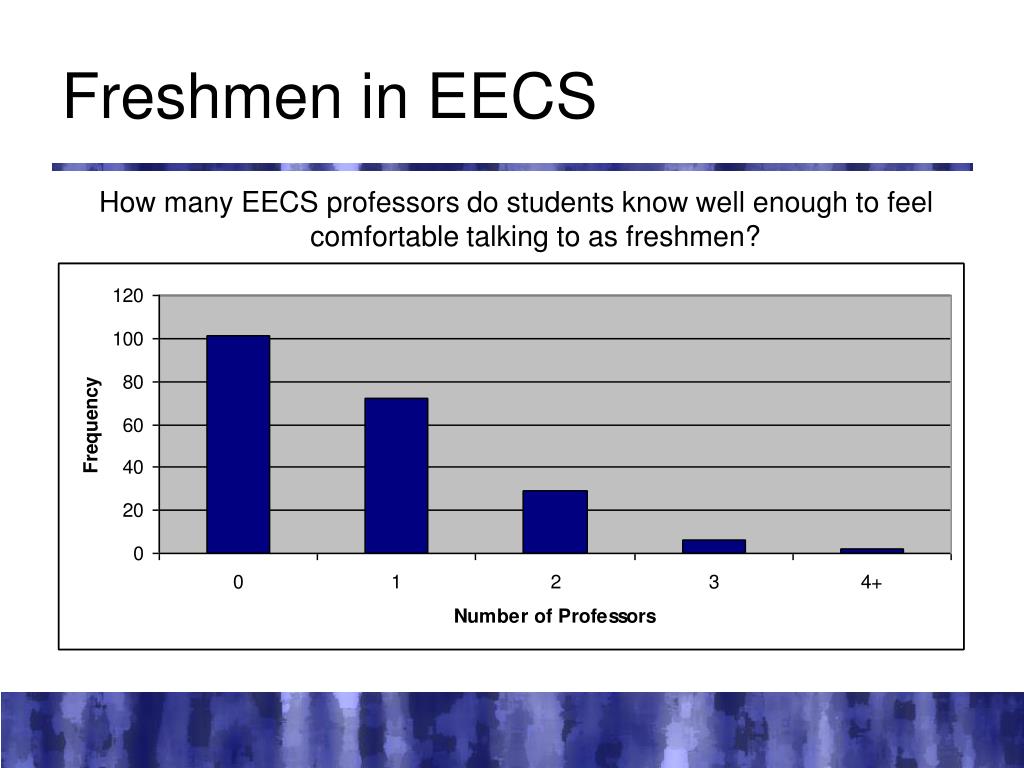 Freshmen in EECS

How many EECS professors do students know well enough to feel comfortable talking to as freshmen?

120
100
80
60
40
20
0

Frequency

0
1
2
3
4+

Number of Professors